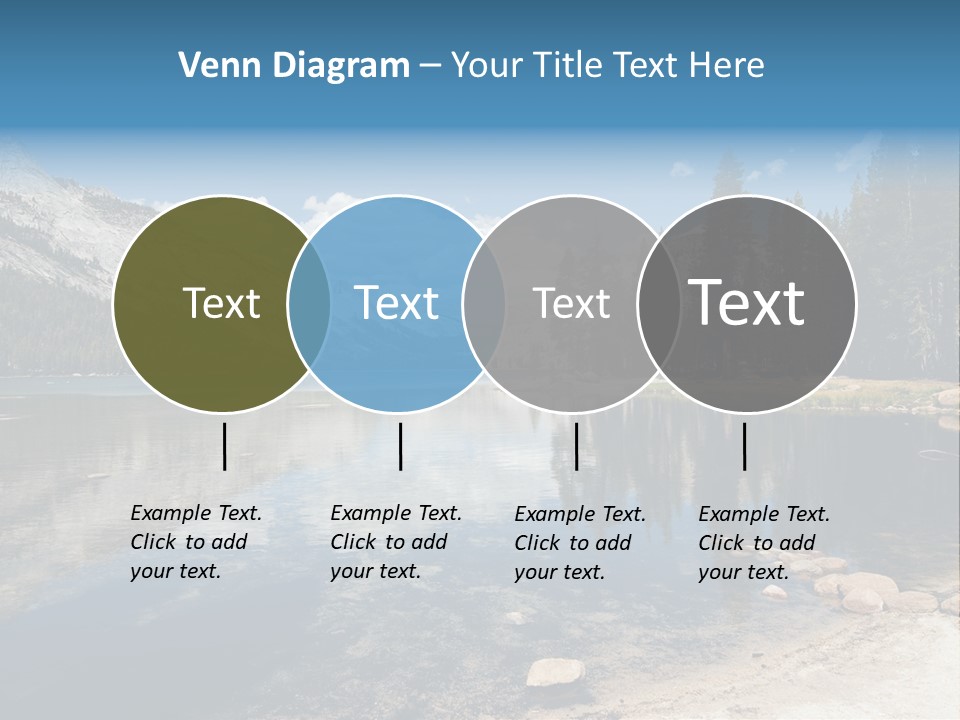 Venn Diagram – Your Title Text Here

Text

Text

Text

Text

Example Text. Click to add your text.

Example Text. Click to add your text.

Example Text. Click to add your text.

Example Text. Click to add your text.